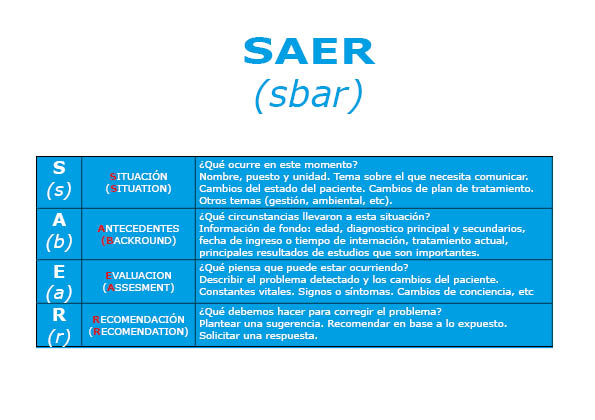 SAER
(sbar)

| S (s) | SITUACIÓN (SITUATION) | ¿Qué ocurre en este momento? Nombre, puesto y unidad. Tema sobre el que necesita comunicar. Cambios del estado del paciente. Cambios de plan de tratamiento. Otros temas (gestión, ambiental, etc). |
|---|---|---|
| A (b) | ANTECEDENTES (BACKROUND) | ¿Qué circunstancias llevaron a esta situación? Información de fondo: edad, diagnostico principal y secundarios, fecha de ingreso o tiempo de internación, tratamiento actual, principales resultados de estudios que son importantes. |
| E (a) | EVALUACION (ASSESMENT) | ¿Qué piensa que puede estar ocurriendo? Describir el problema detectado y los cambios del paciente. Constantes vitales. Signos o síntomas. Cambios de conciencia, etc |
| R (r) | RECOMENDACIÓN (RECOMENDATION) | ¿Qué debemos hacer para corregir el problema? Plantear una sugerencia. Recomendar en base a lo expuesto. Solicitar una respuesta. |